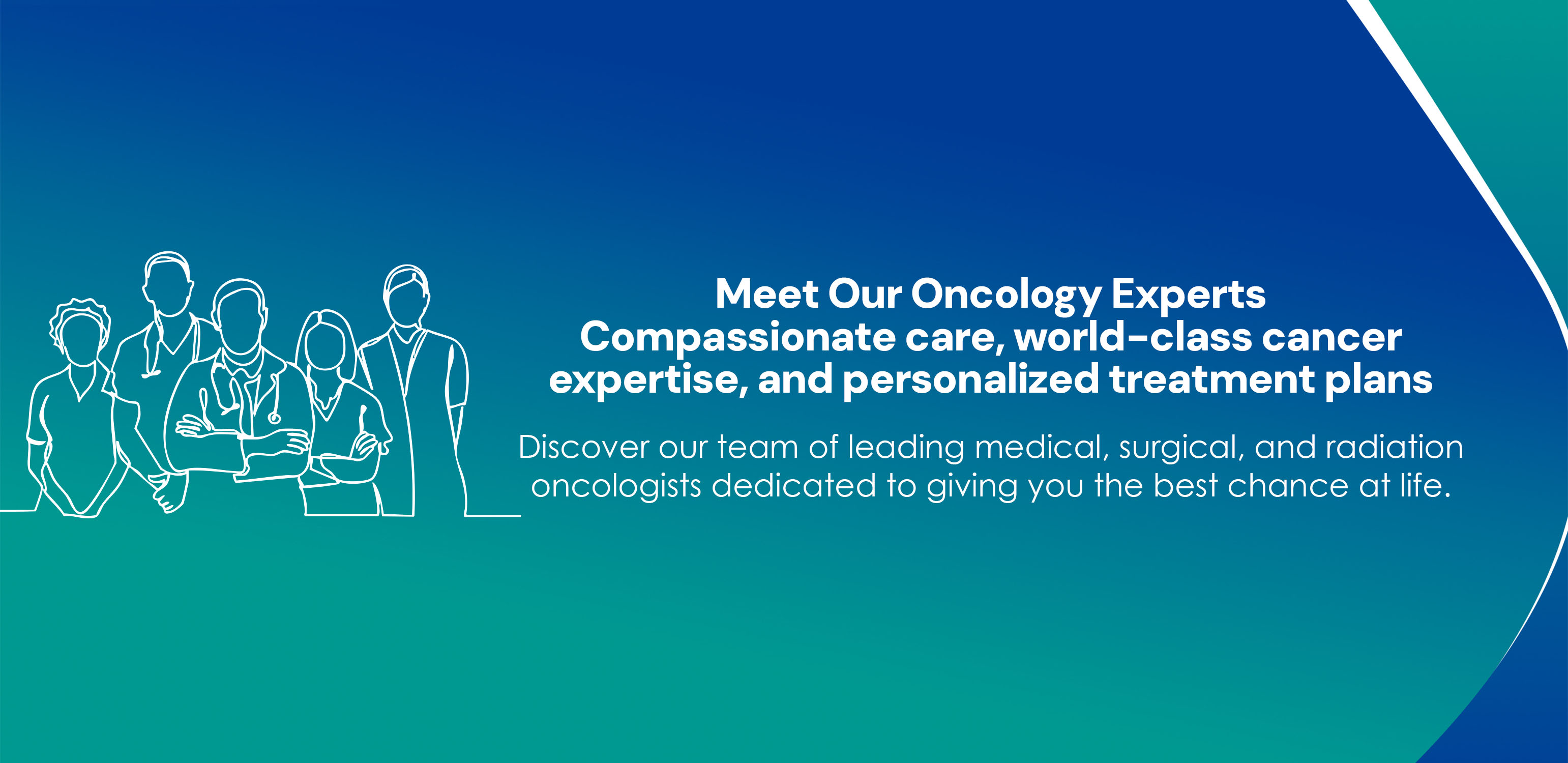 Meet Our Oncology Experts
Compassionate care, world-class cancer expertise, and personalized treatment plans

Discover our team of leading medical, surgical, and radiation oncologists dedicated to giving you the best chance at life.